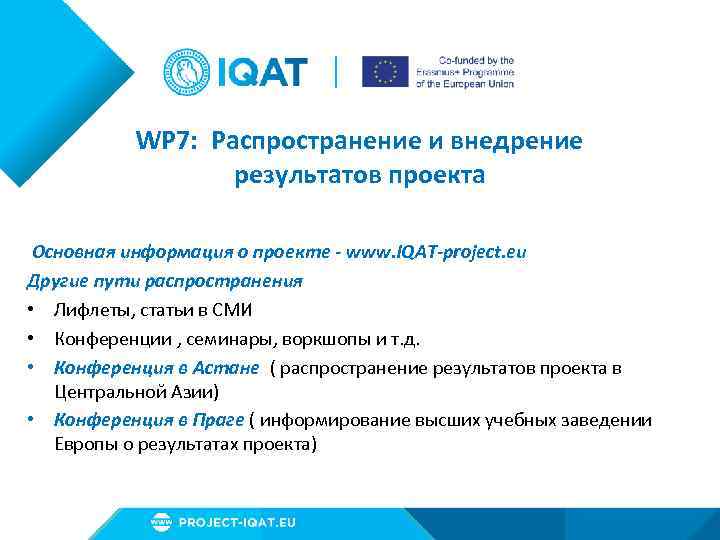 IQAT

Co-funded by the Erasmus+ Programme of the European Union

WP7: Распространение и внедрение результатов проекта

Основная информация о проекте - www.IQAT-project.eu

Другие пути распространения

• Лифлеты, статьи в СМИ

• Конференции , семинары, воркшопы и т.д.

• Конференция в Астане ( распространение результатов проекта в Центральной Азии)

• Конференция в Праге ( информирование высших учебных заведении Европы о результатах проекта)

www PROJECT-IQAT.EU